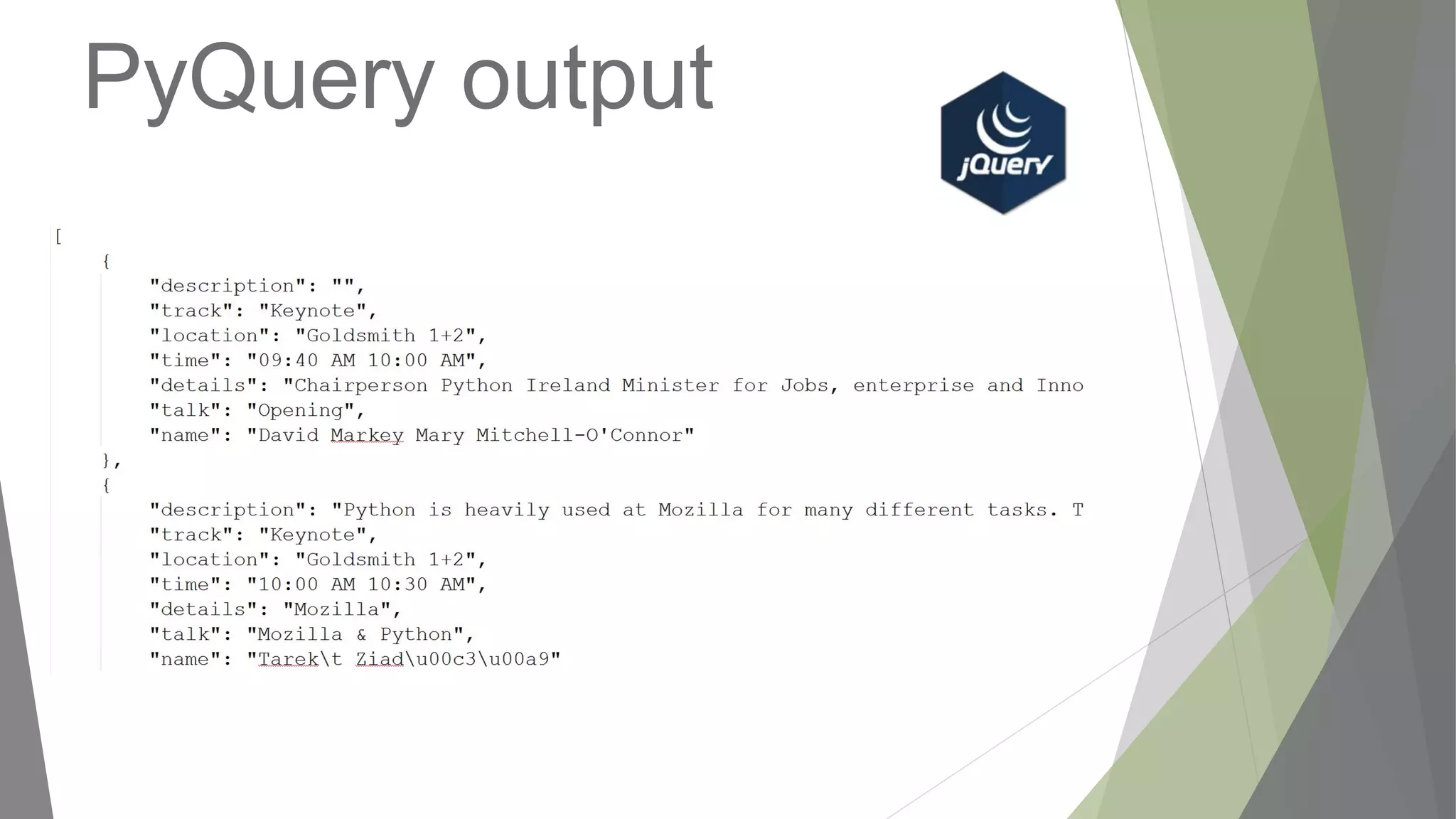 PyQuery output

jQuery

[
{
"description": "",
"track": "Keynote",
"location": "Goldsmith 1+2",
"time": "09:40 AM 10:00 AM",
"details": "Chairperson Python Ireland Minister for Jobs, enterprise and Inno
"talk": "Opening",
"name": "David Markey Mary Mitchell-O'Connor"
},
{
"description": "Python is heavily used at Mozilla for many different tasks. T
"track": "Keynote",
"location": "Goldsmith 1+2",
"time": "10:00 AM 10:30 AM",
"details": "Mozilla",
"talk": "Mozilla & Python",
"name": "Tarek\t Ziad\u00c3\u00a9"